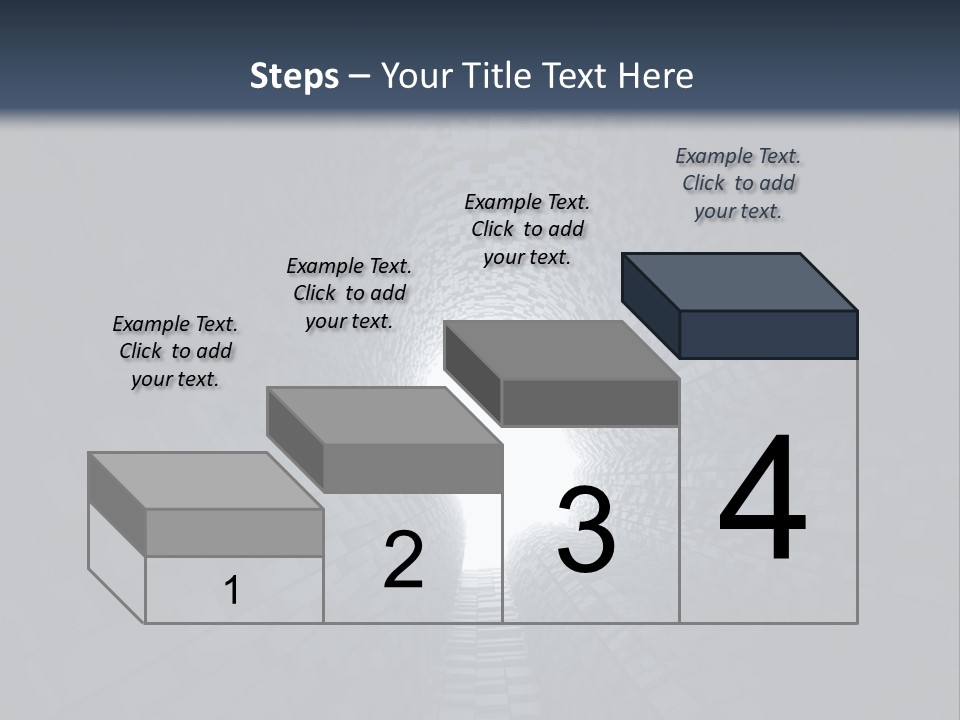 Steps – Your Title Text Here

Example Text. Click to add your text.

Example Text. Click to add your text.

Example Text. Click to add your text.

Example Text. Click to add your text.

1

2

3

4